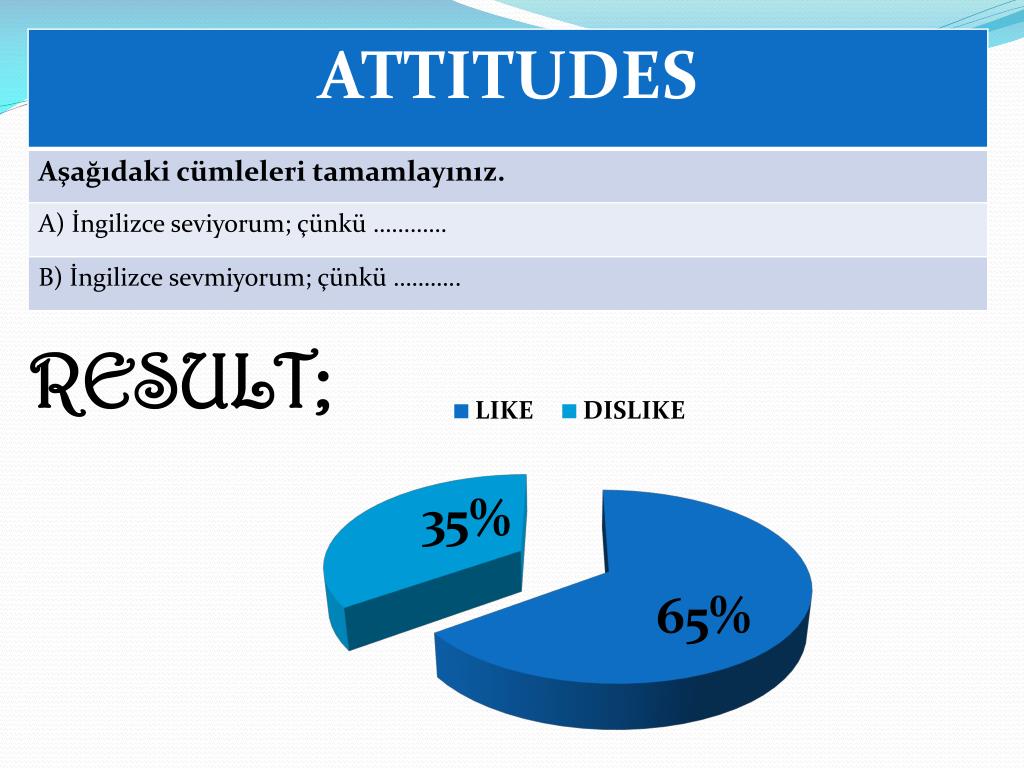 | ATTITUDES |
|---|
| Aşağıdaki cümleleri tamamlayınız. |
| A) İngilizce seviyorum; çünkü ………… |
| B) İngilizce sevmiyorum; çünkü ……….. |

RESULT;

LIKE DISLIKE

35%

65%